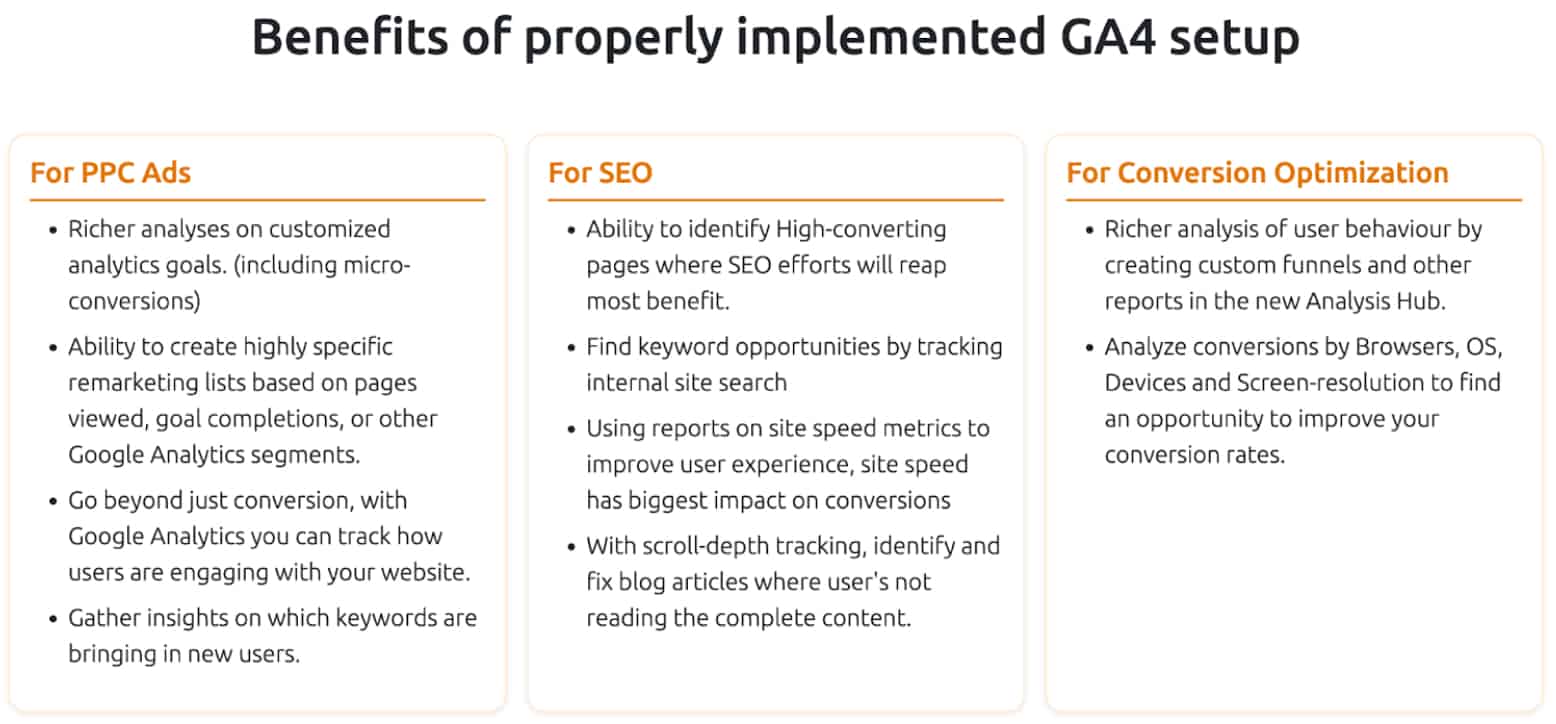 Benefits of properly implemented GA4 setup

For PPC Ads

- Richer analyses on customized analytics goals. (including micro-conversions)
- Ability to create highly specific remarketing lists based on pages viewed, goal completions, or other Google Analytics segments.
- Go beyond just conversion, with Google Analytics you can track how users are engaging with your website.
- Gather insights on which keywords are bringing in new users.

For SEO

- Ability to identify High-converting pages where SEO efforts will reap most benefit.
- Find keyword opportunities by tracking internal site search
- Using reports on site speed metrics to improve user experience, site speed has biggest impact on conversions
- With scroll-depth tracking, identify and fix blog articles where user's not reading the complete content.

For Conversion Optimization

- Richer analysis of user behaviour by creating custom funnels and other reports in the new Analysis Hub.
- Analyze conversions by Browsers, OS, Devices and Screen-resolution to find an opportunity to improve your conversion rates.